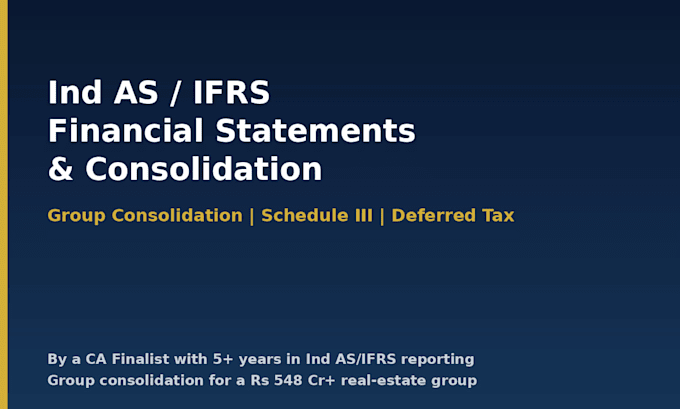 Ind AS / IFRS
Financial Statements
& Consolidation

Group Consolidation | Schedule III | Deferred Tax

By a CA Finalist with 5+ years in Ind AS/IFRS reporting
Group consolidation for a Rs 548 Cr+ real-estate group